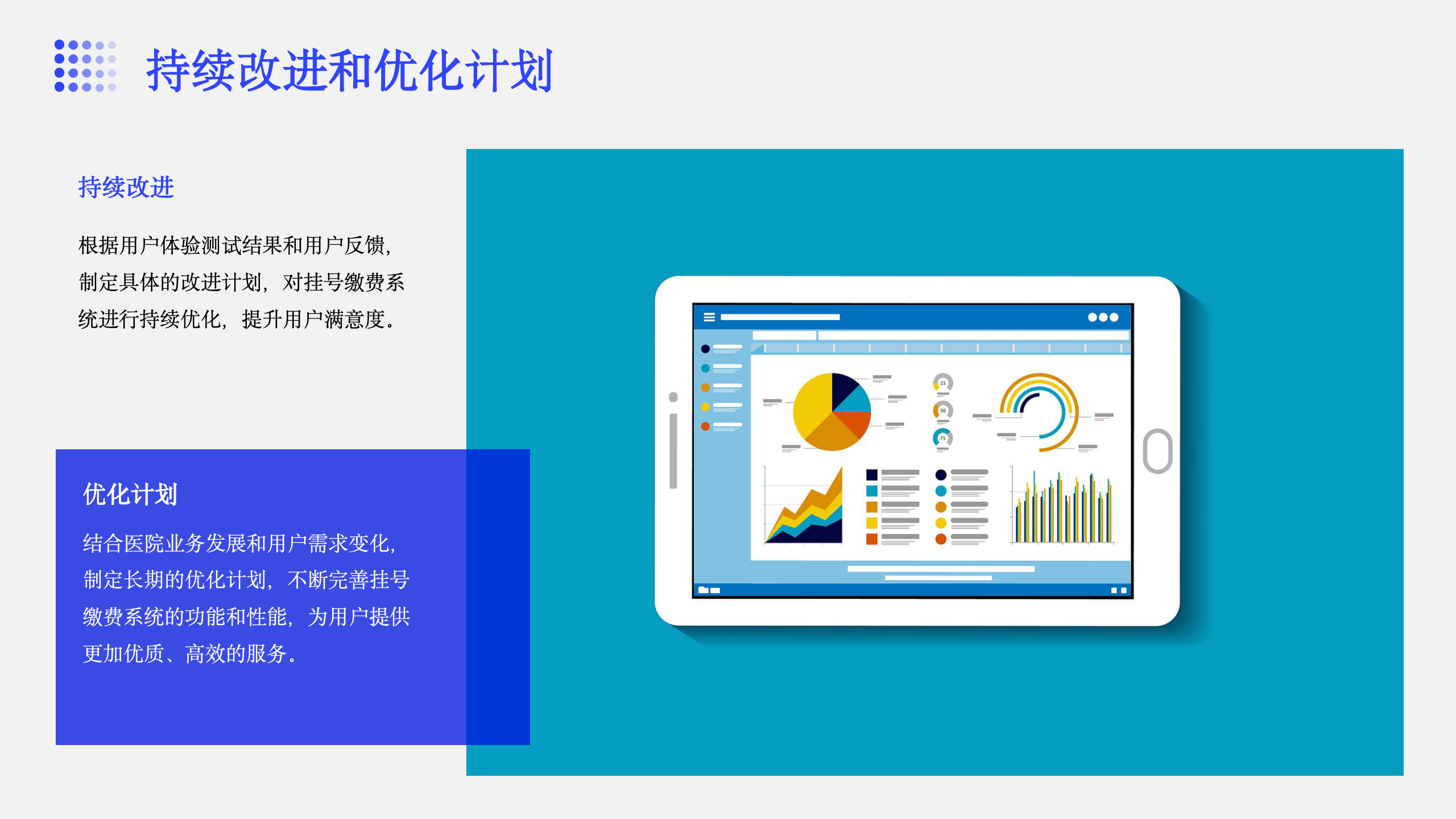 持续改进和优化计划

持续改进

根据用户体验测试结果和用户反馈，制定具体的改进计划，对挂号缴费系统进行持续优化，提升用户满意度。

优化计划

结合医院业务发展和用户需求变化，制定长期的优化计划，不断完善挂号缴费系统的功能和性能，为用户提供更加优质、高效的服务。

25
50
75